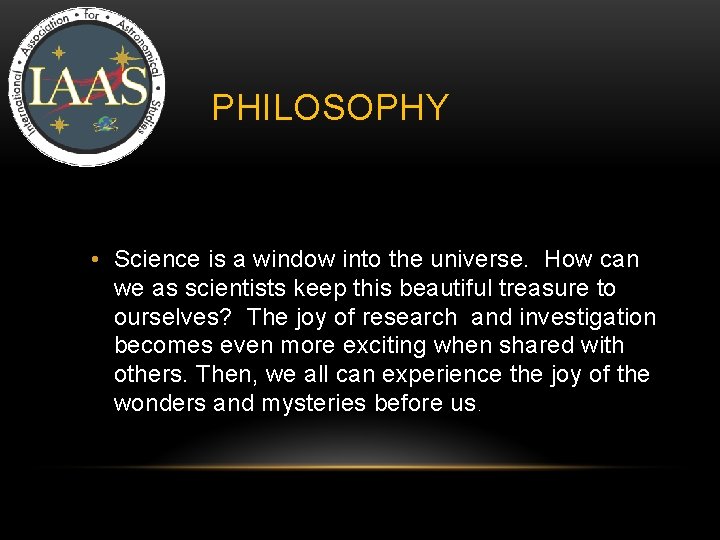 International • Association • for • Astronomical • Studies

IAAS

PHILOSOPHY

• Science is a window into the universe. How can we as scientists keep this beautiful treasure to ourselves? The joy of research and investigation becomes even more exciting when shared with others. Then, we all can experience the joy of the wonders and mysteries before us.